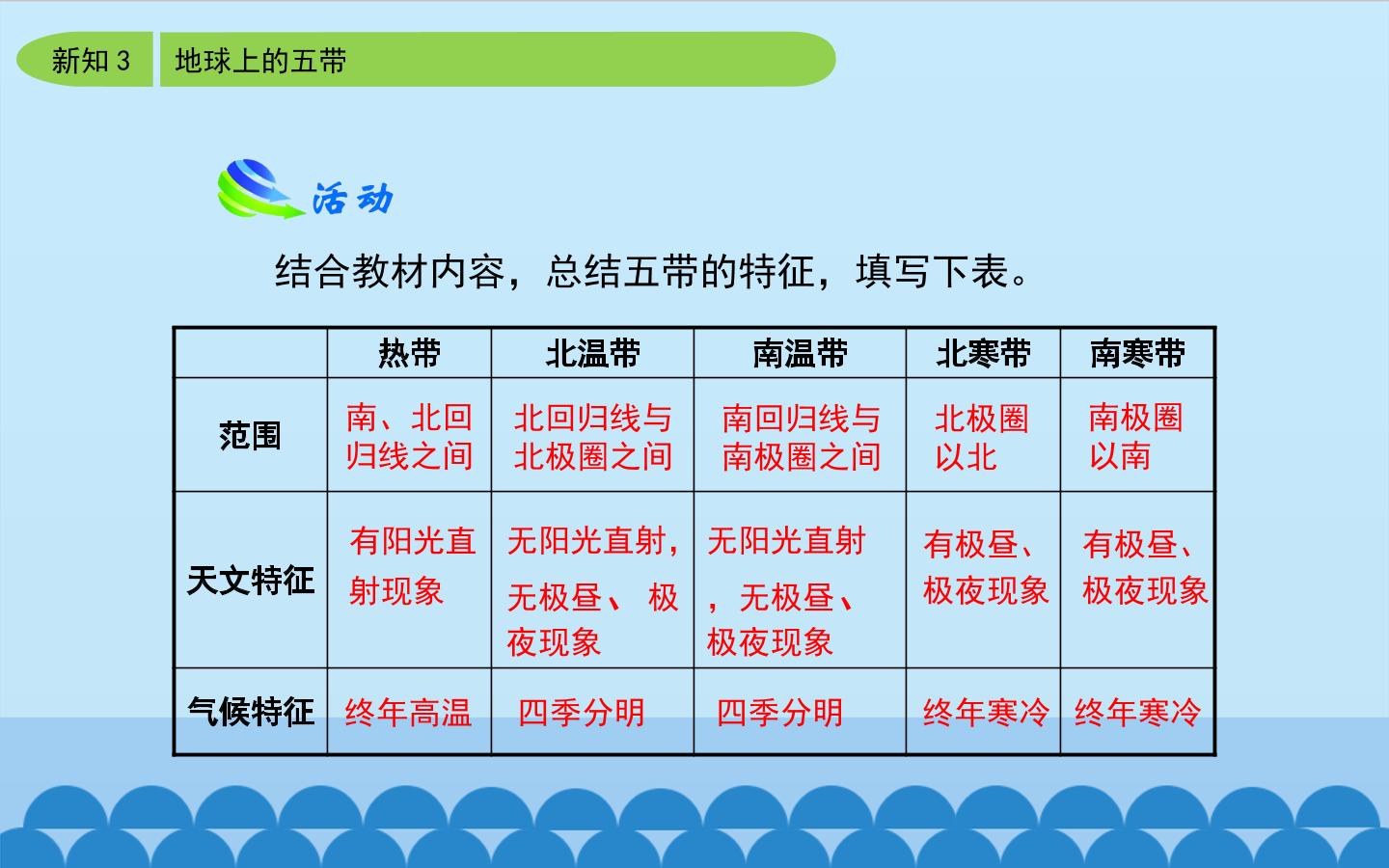 新知3 地球上的五带

活动

结合教材内容，总结五带的特征，填写下表。

|  | 热带 | 北温带 | 南温带 | 北寒带 | 南寒带 |
|---|---|---|---|---|---|
| 范围 | 南、北回归线之间 | 北回归线与北极圈之间 | 南回归线与南极圈之间 | 北极圈以北 | 南极圈以南 |
| 天文特征 | 有阳光直射现象 | 无阳光直射，无极昼、极夜现象 | 无阳光直射，无极昼、极夜现象 | 有极昼、极夜现象 | 有极昼、极夜现象 |
| 气候特征 | 终年高温 | 四季分明 | 四季分明 | 终年寒冷 | 终年寒冷 |